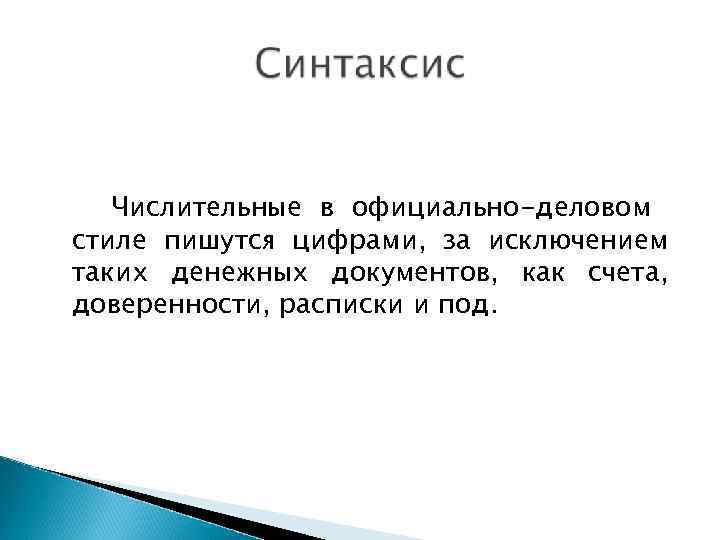 Синтаксис

Числительные в официально-деловом стиле пишутся цифрами, за исключением таких денежных документов, как счета, доверенности, расписки и под.